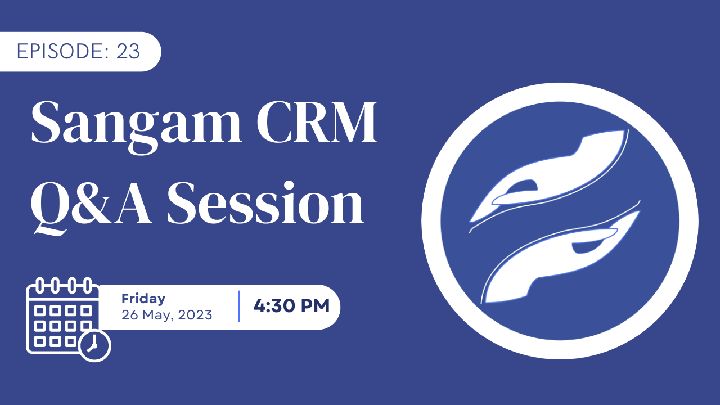 EPISODE: 23

Sangam CRM Q&A Session

Friday
26 May, 2023

4:30 PM